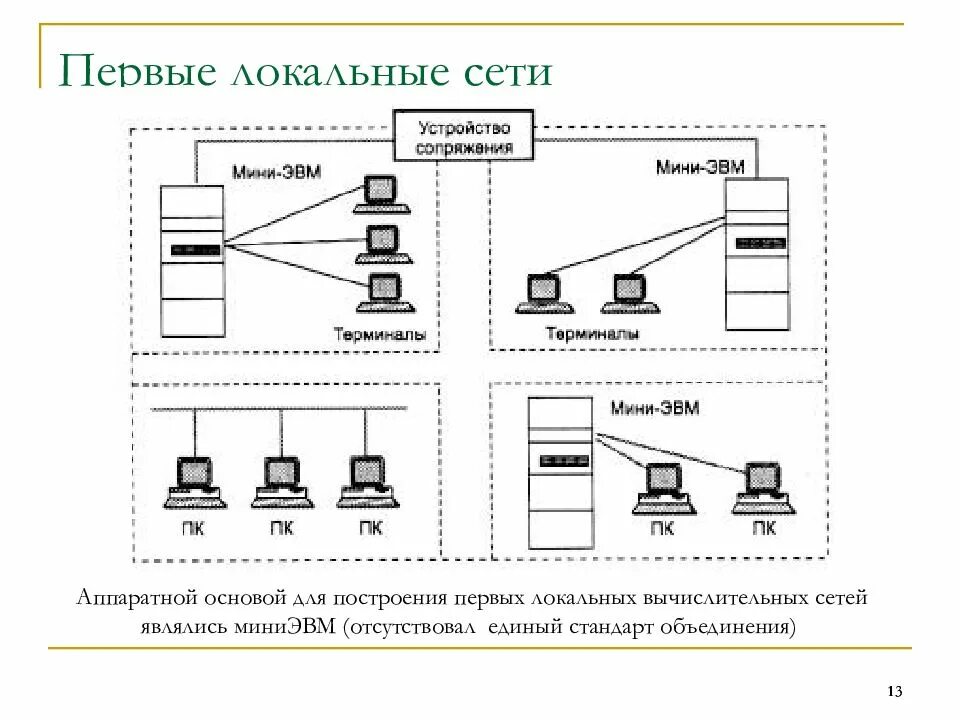 Первые локальные сети

Устройство сопряжения

Мини-ЭВМ

Терминалы

Мини-ЭВМ

Терминалы

ПК ПК ПК

Мини-ЭВМ

ПК ПК

Аппаратной основой для построения первых локальных вычислительных сетей являлись миниЭВМ (отсутствовал единый стандарт объединения)

13